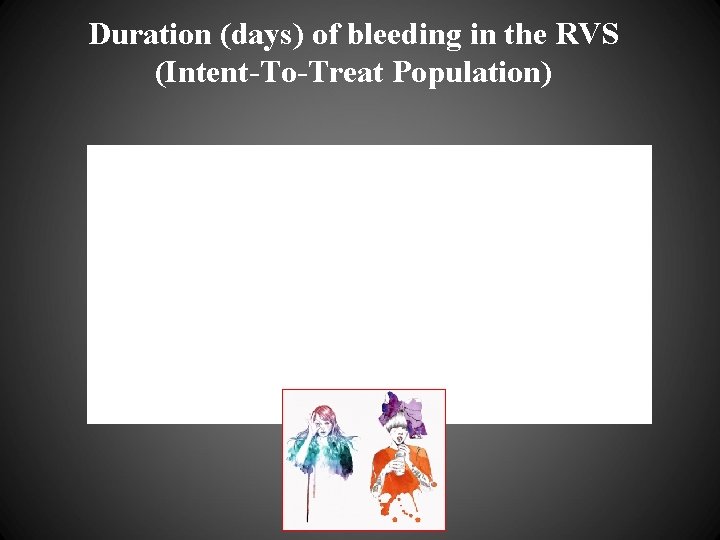 Duration (days) of bleeding in the RVS
(Intent-To-Treat Population)